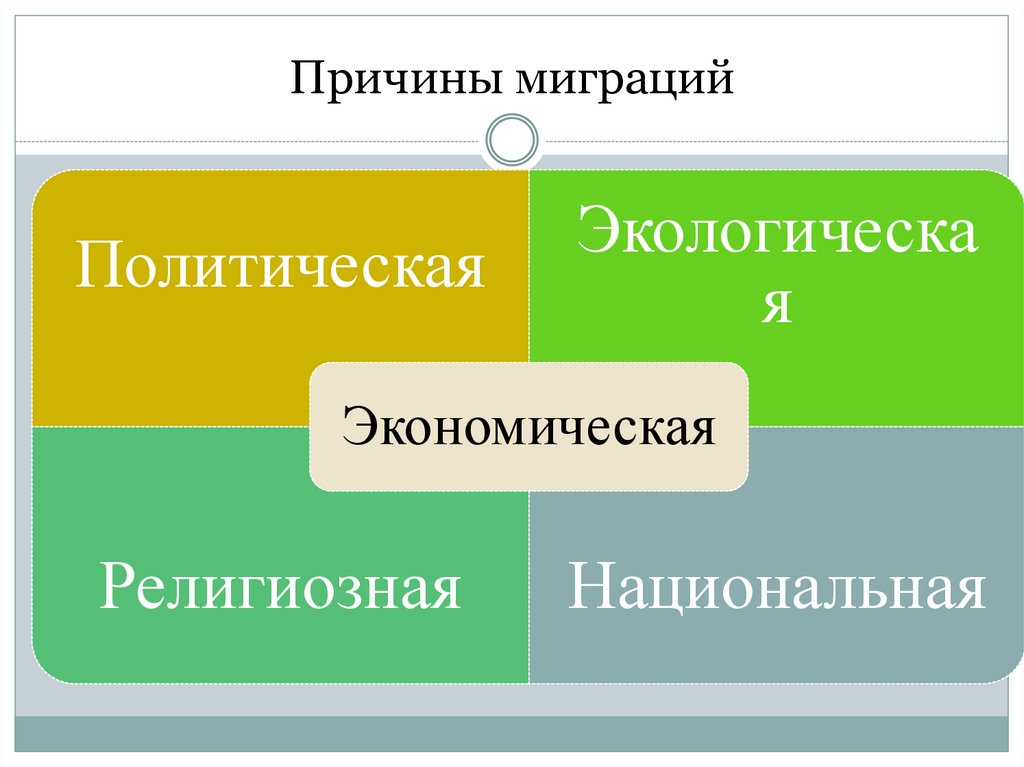 Причины миграций

Политическая

Экологическая

Экономическая

Религиозная

Национальная